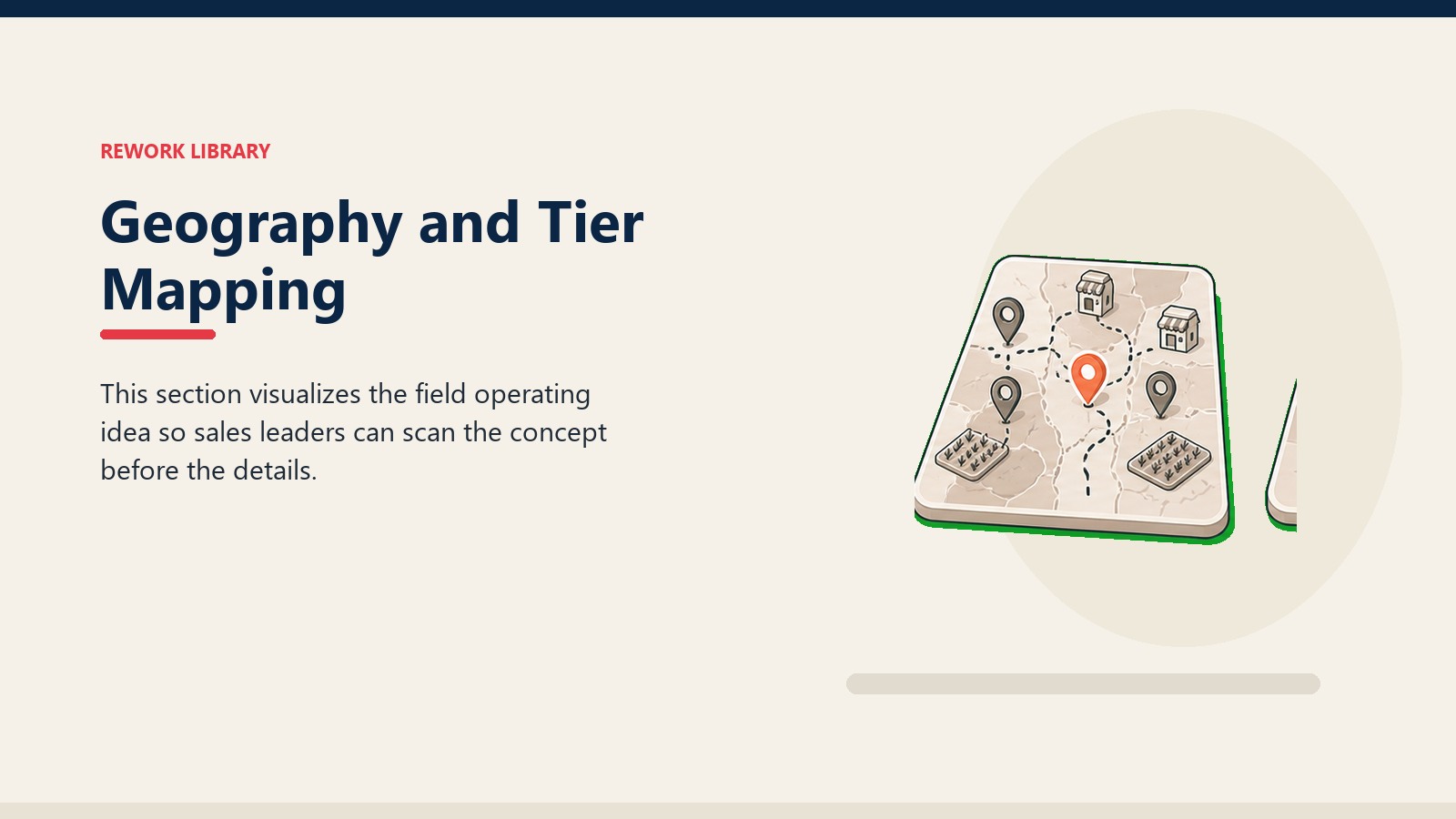 REWORK LIBRARY

Geography and Tier Mapping

This section visualizes the field operating idea so sales leaders can scan the concept before the details.